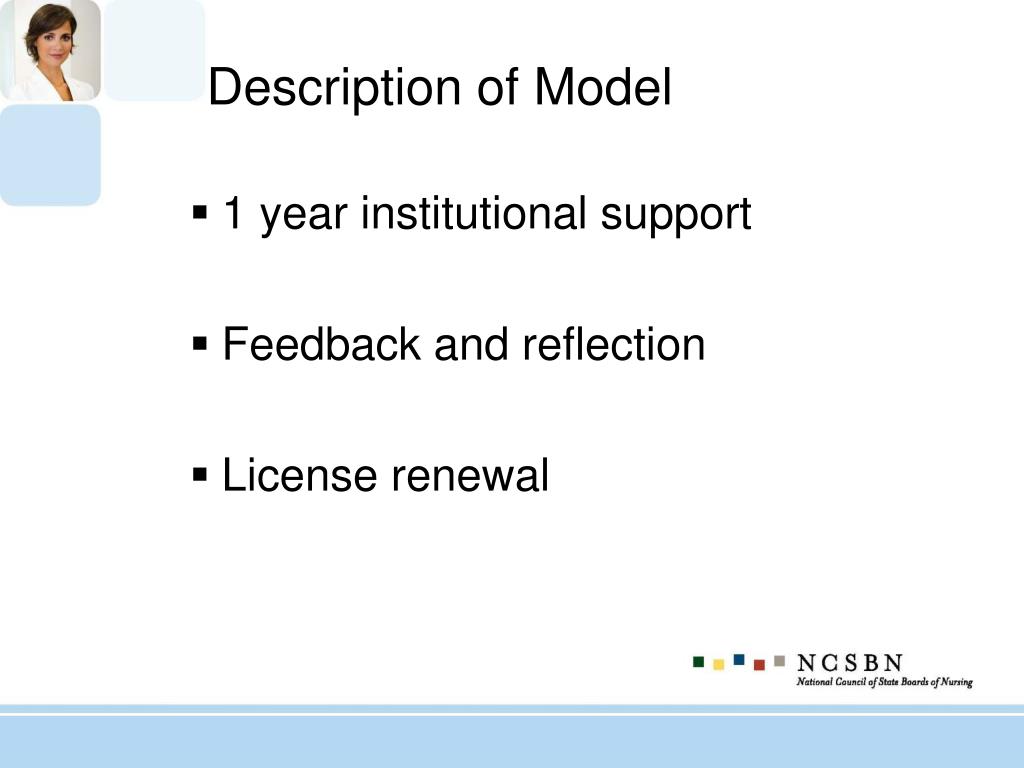 Description of Model

▪ 1 year institutional support

▪ Feedback and reflection

▪ License renewal

NCSBN
National Council of State Boards of Nursing